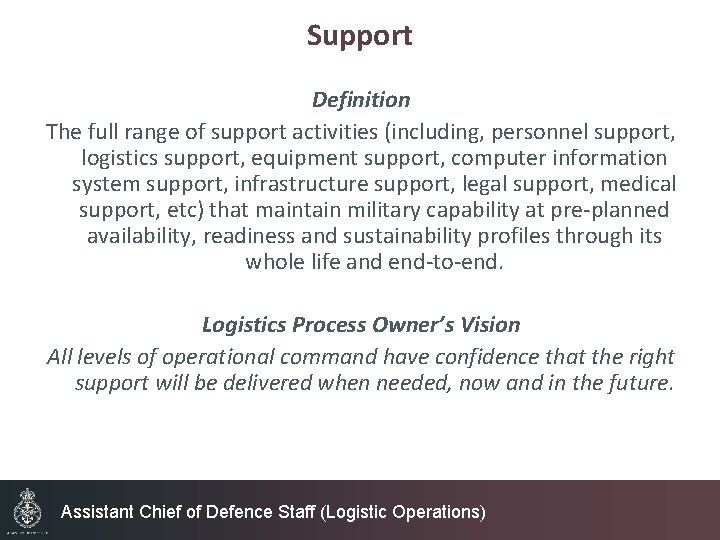 Support

Definition

The full range of support activities (including, personnel support, logistics support, equipment support, computer information system support, infrastructure support, legal support, medical support, etc) that maintain military capability at pre-planned availability, readiness and sustainability profiles through its whole life and end-to-end.

Logistics Process Owner's Vision

All levels of operational command have confidence that the right support will be delivered when needed, now and in the future.

Assistant Chief of Defence Staff (Logistic Operations)